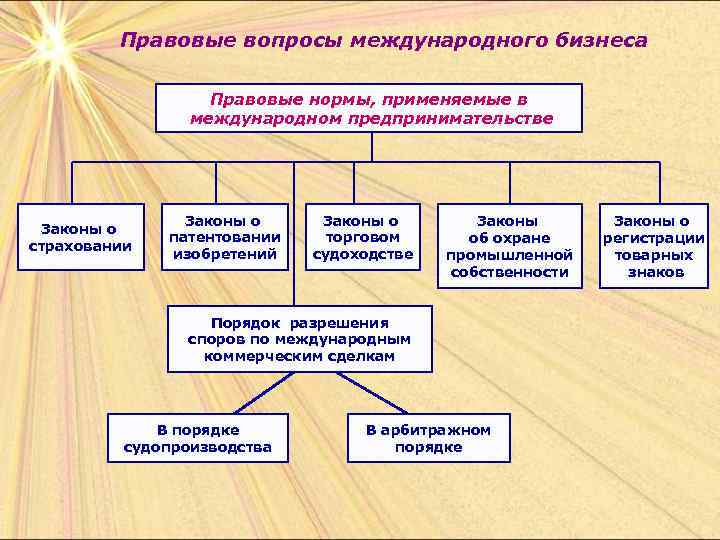 Правовые вопросы международного бизнеса

Правовые нормы, применяемые в международном предпринимательстве

Законы о страховании

Законы о патентовании изобретений

Законы о торговом судоходстве

Законы об охране промышленной собственности

Законы о регистрации товарных знаков

Порядок разрешения споров по международным коммерческим сделкам

В порядке судопроизводства

В арбитражном порядке